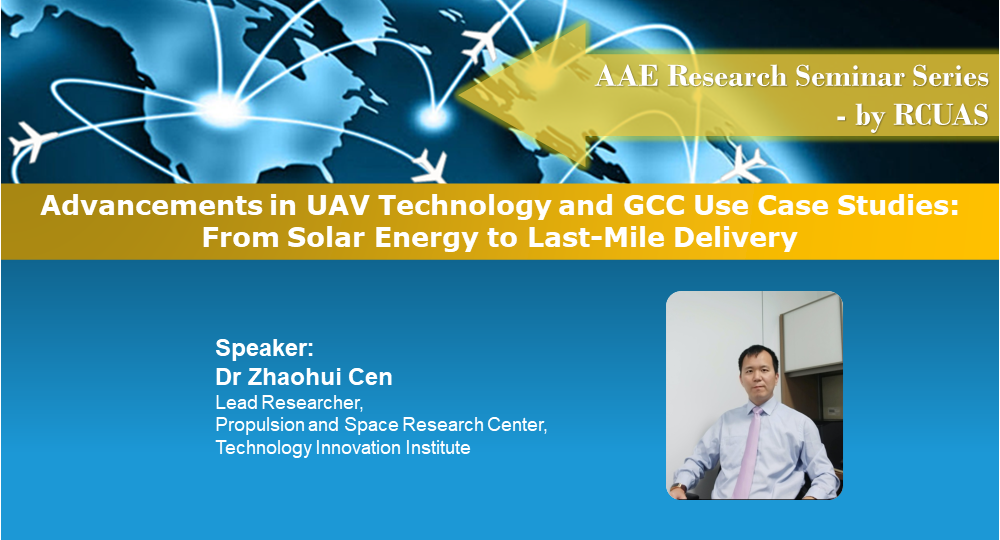 AAE Research Seminar Series
- by RCUAS

Advancements in UAV Technology and GCC Use Case Studies: From Solar Energy to Last-Mile Delivery

Speaker:
Dr Zhaohui Cen
Lead Researcher,
Propulsion and Space Research Center,
Technology Innovation Institute